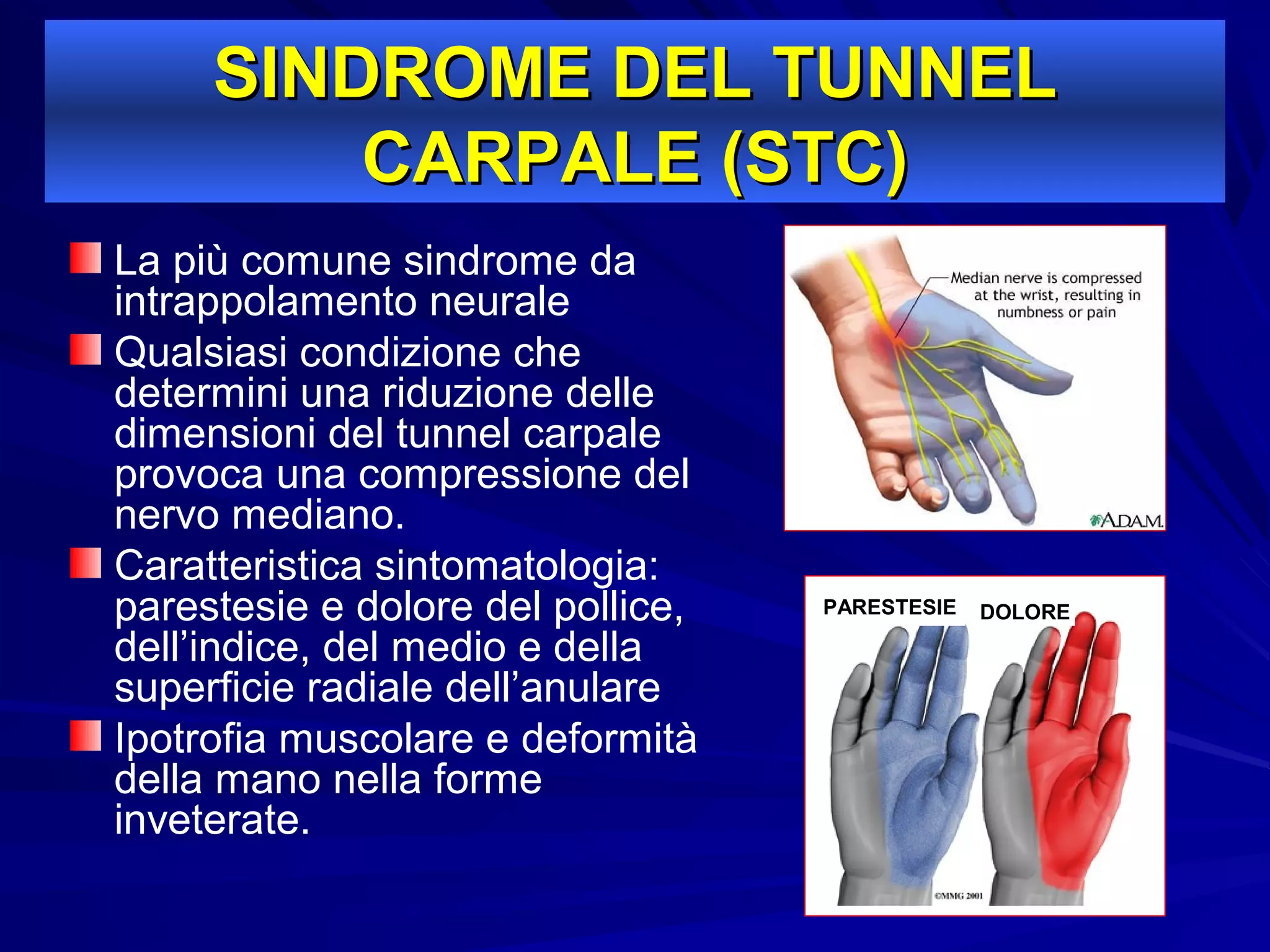 SINDROME DEL TUNNEL CARPALE (STC)

La più comune sindrome da intrappolamento neurale

Qualsiasi condizione che determini una riduzione delle dimensioni del tunnel carpale provoca una compressione del nervo mediano.

Caratteristica sintomatologia: parestesie e dolore del pollice, dell'indice, del medio e della superficie radiale dell'anulare

Ipotrofia muscolare e deformità della mano nella forme inveterate.

Median nerve is compressed at the wrist, resulting in numbness or pain

A.D.A.M.

PARESTESIE

DOLORE

©MMG 2001